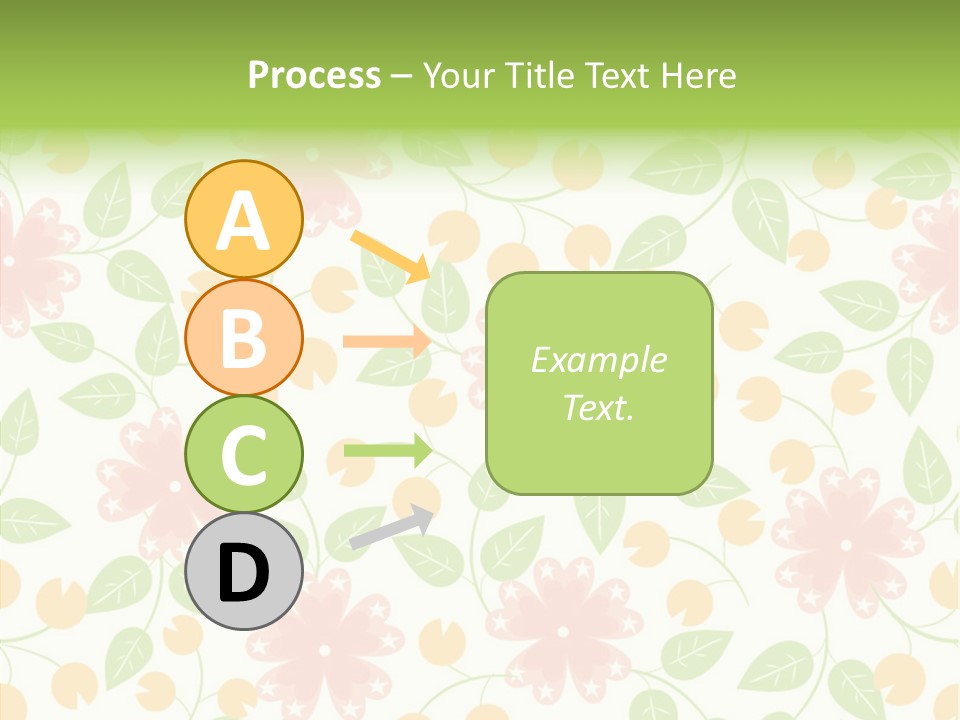 Process – Your Title Text Here

A

B

C

D

Example Text.